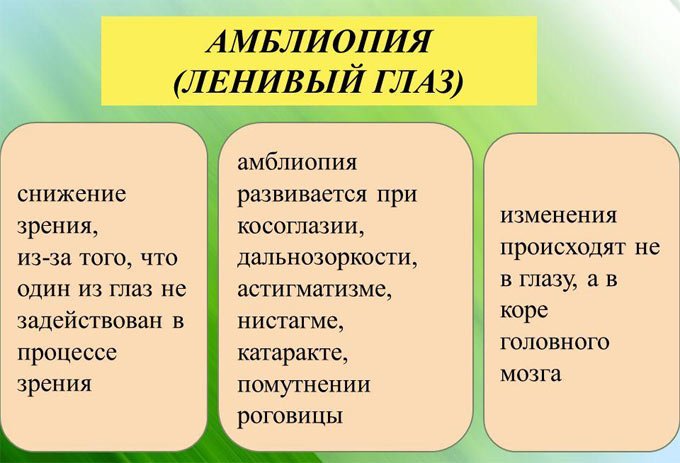 АМБЛИОПИЯ
(ЛЕНИВЫЙ ГЛАЗ)

снижение зрения, из-за того, что один из глаз не задействован в процессе зрения

амблиопия развивается при косоглазии, дальнозоркости, астигматизме, нистагме, катаракте, помутнении роговицы

изменения происходят не в глазу, а в коре головного мозга